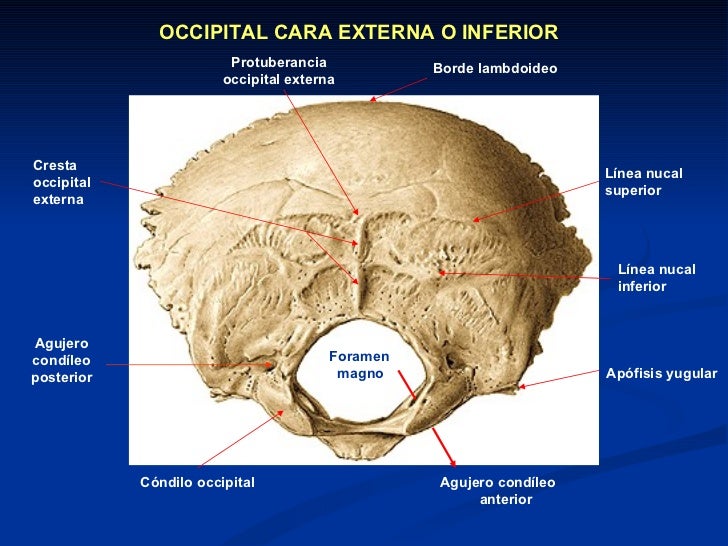 OCCIPITAL CARA EXTERNA O INFERIOR

Protuberancia occipital externa

Borde lambdoideo

Cresta occipital externa

Línea nucal superior

Línea nucal inferior

Agujero condíleo posterior

Foramen magno

Apófisis yugular

Cóndilo occipital

Agujero condíleo anterior